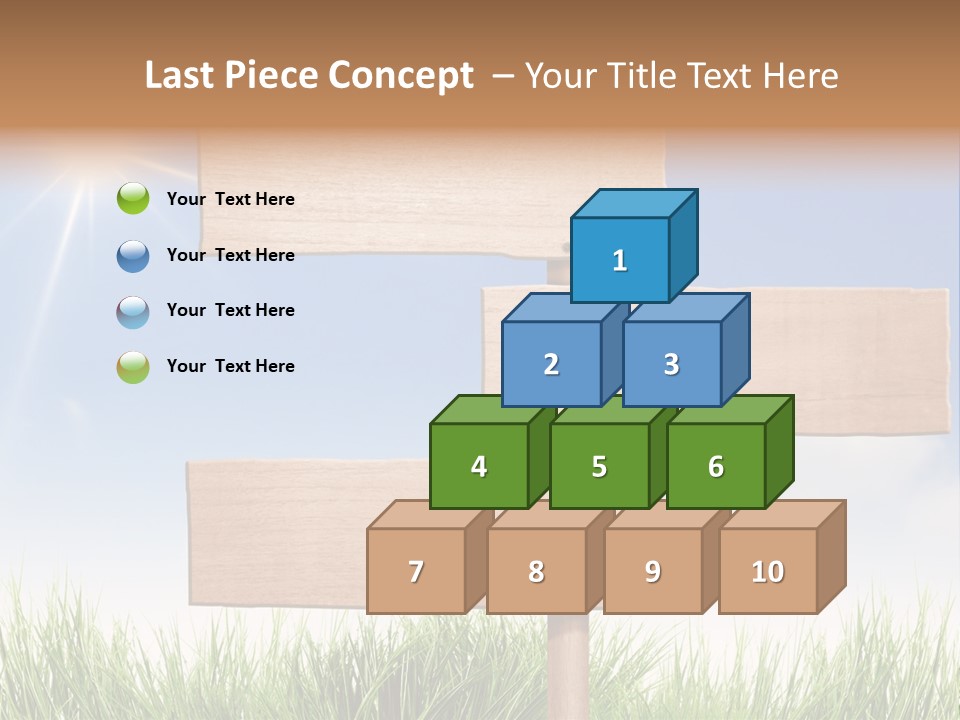 Last Piece Concept – Your Title Text Here

Your Text Here

Your Text Here

Your Text Here

Your Text Here

1

2 3

4 5 6

7 8 9 10